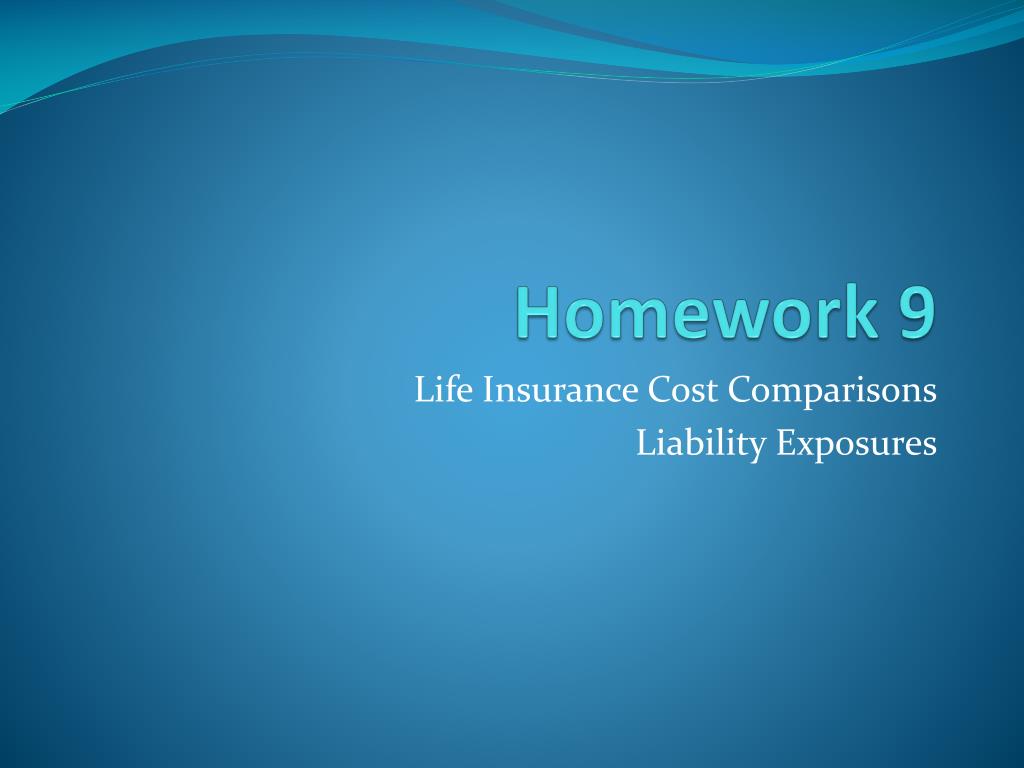 Homework 9

Life Insurance Cost Comparisons
Liability Exposures